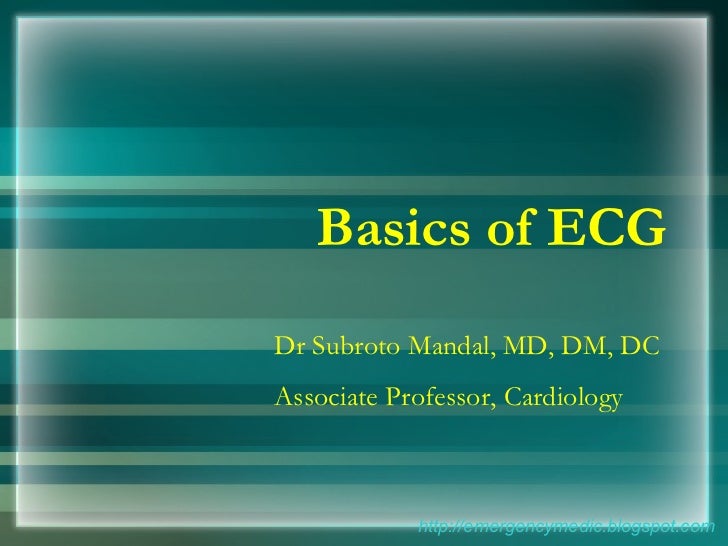 Basics of ECG

Dr Subroto Mandal, MD, DM, DC

Associate Professor, Cardiology

http://emergencymedic.blogspot.com